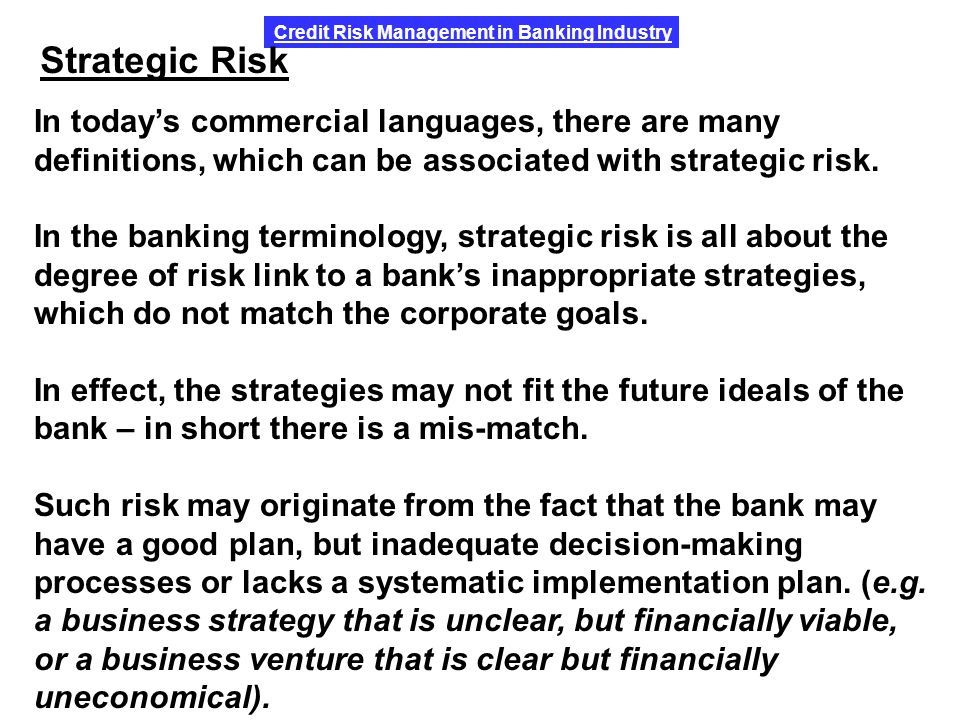 Credit Risk Management in Banking Industry

Strategic Risk

In today's commercial languages, there are many definitions, which can be associated with strategic risk.

In the banking terminology, strategic risk is all about the degree of risk link to a bank's inappropriate strategies, which do not match the corporate goals.

In effect, the strategies may not fit the future ideals of the bank – in short there is a mis-match.

Such risk may originate from the fact that the bank may have a good plan, but inadequate decision-making processes or lacks a systematic implementation plan. (e.g. a business strategy that is unclear, but financially viable, or a business venture that is clear but financially uneconomical).